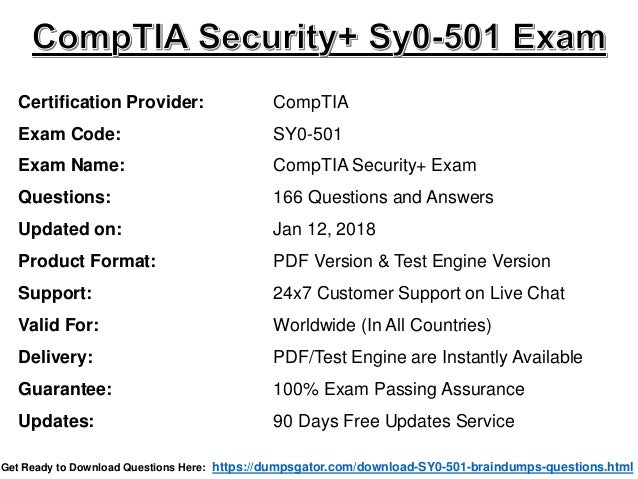 CompTIA Security+ Sy0-501 Exam

| | |
|---|---|
| Certification Provider: | CompTIA |
| Exam Code: | SY0-501 |
| Exam Name: | CompTIA Security+ Exam |
| Questions: | 166 Questions and Answers |
| Updated on: | Jan 12, 2018 |
| Product Format: | PDF Version & Test Engine Version |
| Support: | 24x7 Customer Support on Live Chat |
| Valid For: | Worldwide (In All Countries) |
| Delivery: | PDF/Test Engine are Instantly Available |
| Guarantee: | 100% Exam Passing Assurance |
| Updates: | 90 Days Free Updates Service |

Get Ready to Download Questions Here: https://dumpsgator.com/download-SY0-501-braindumps-questions.html